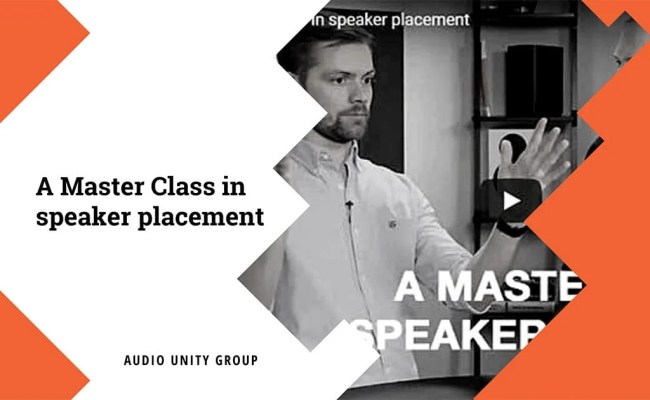 in speaker placement

A Master Class in speaker placement

A MASTE
SPEAKER

AUDIO UNITY GROUP